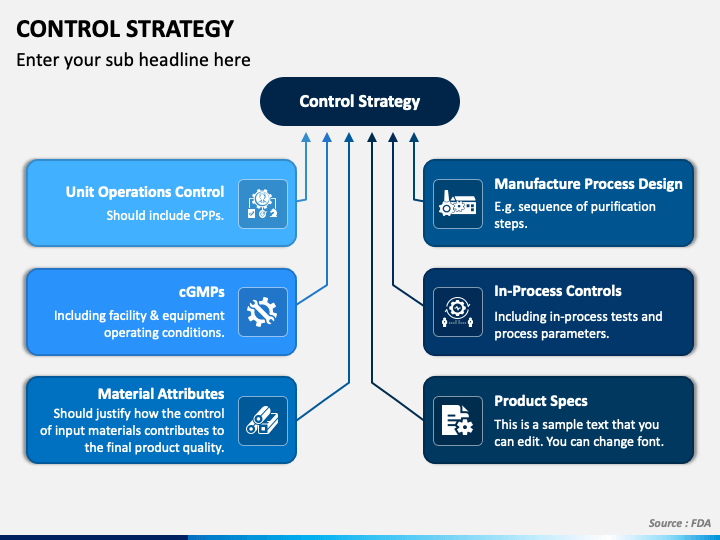 CONTROL STRATEGY

Enter your sub headline here

Control Strategy

Unit Operations Control
Should include CPPs.

cGMPs
Including facility & equipment operating conditions.

Material Attributes
Should justify how the control of input materials contributes to the final product quality.

Manufacture Process Design
E.g. sequence of purification steps.

In-Process Controls
Including in-process tests and process parameters.

Product Specs
This is a sample text that you can edit. You can change font.

Source : FDA